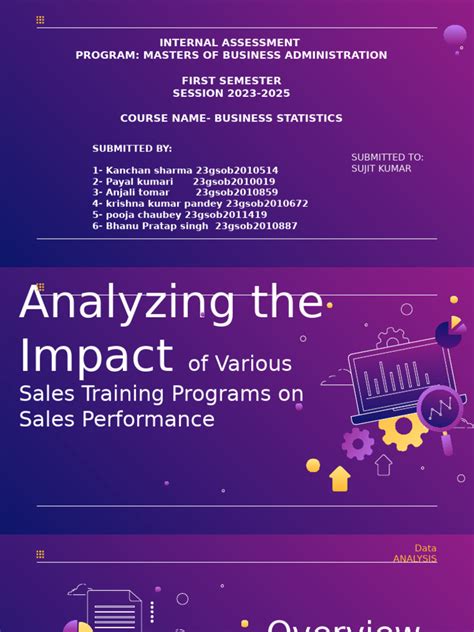 INTERNAL ASSESSMENT
PROGRAM: MASTERS OF BUSINESS ADMINISTRATION

FIRST SEMESTER
SESSION 2023-2025

COURSE NAME- BUSINESS STATISTICS

SUBMITTED BY:

1- Kanchan sharma 23gsob2010514
2- Payal kumari 23gsob2010019
3- Anjali tomar 23gsob2010859
4- krishna kumar pandey 23gsob2010672
5- pooja chaubey 23gsob2011419
6- Bhanu Pratap singh 23gsob2010887

SUBMITTED TO:
SUJIT KUMAR

Analyzing the Impact of Various Sales Training Programs on Sales Performance

Data
ANALYSIS

Overview